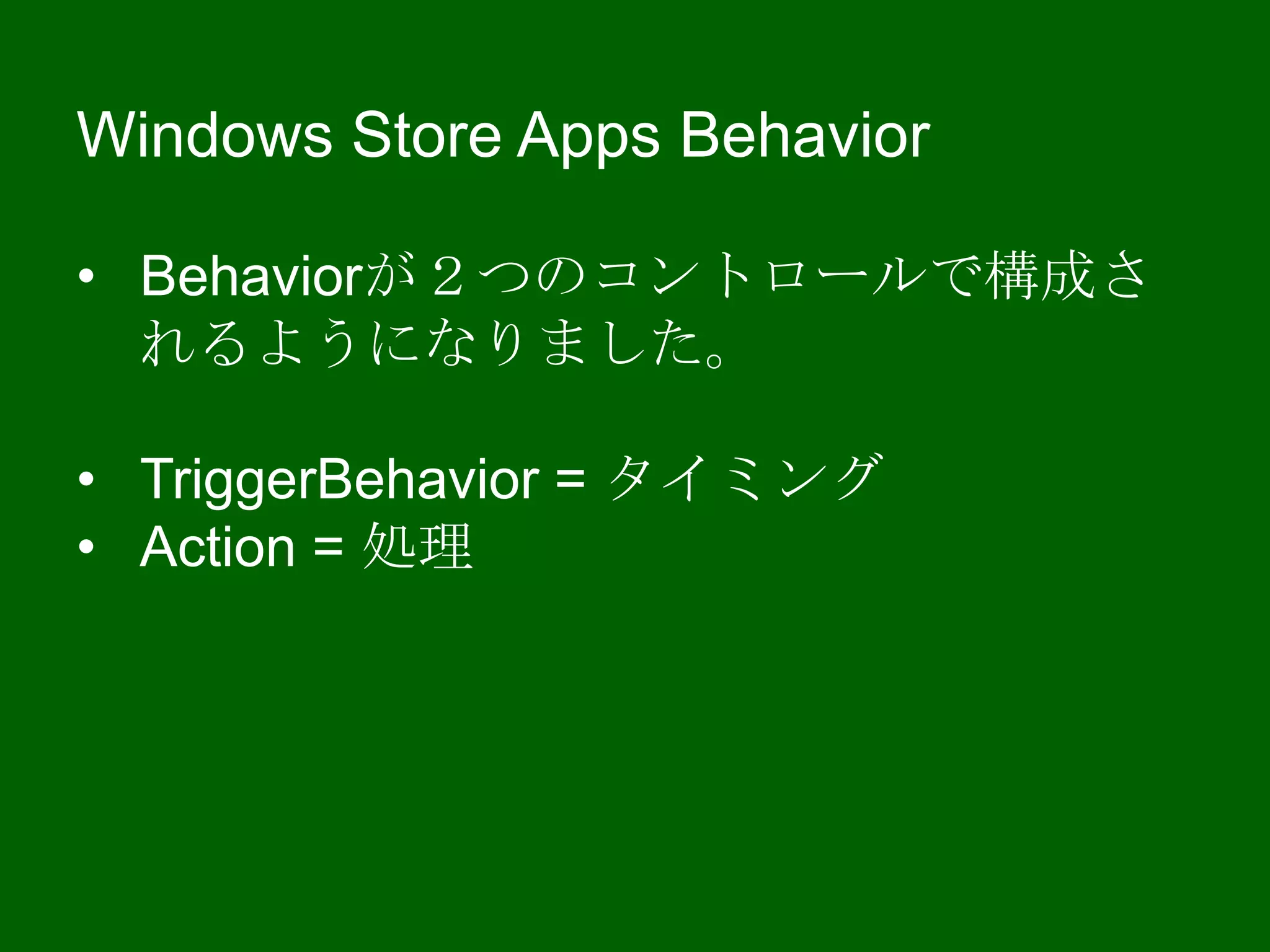 Windows Store Apps Behavior

• Behaviorが２つのコントロールで構成されるようになりました。

• TriggerBehavior = タイミング
• Action = 処理